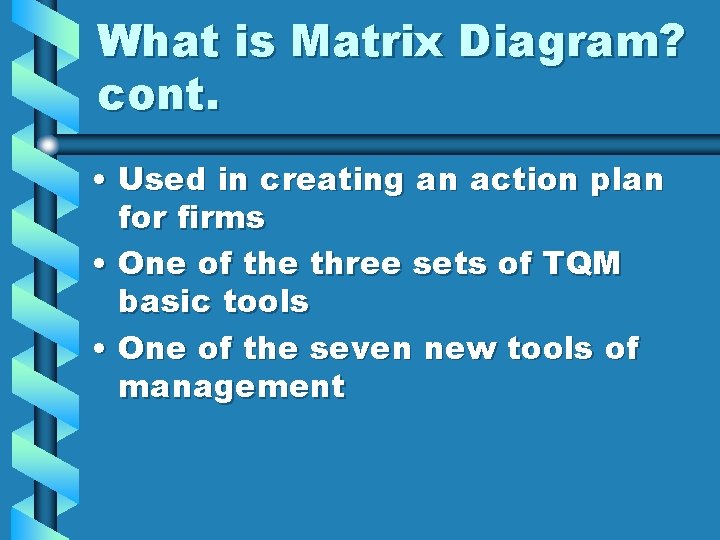 What is Matrix Diagram? cont.

• Used in creating an action plan for firms

• One of the three sets of TQM basic tools

• One of the seven new tools of management